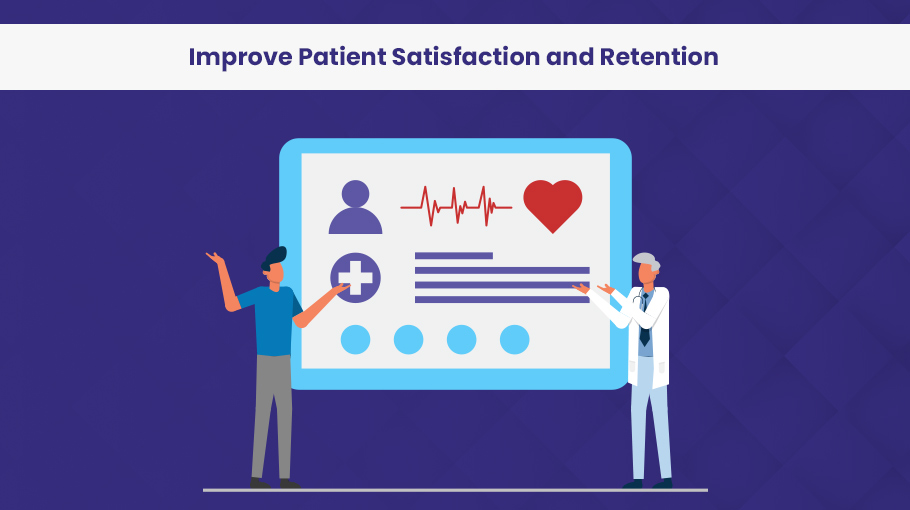 Improve Patient Satisfaction and Retention